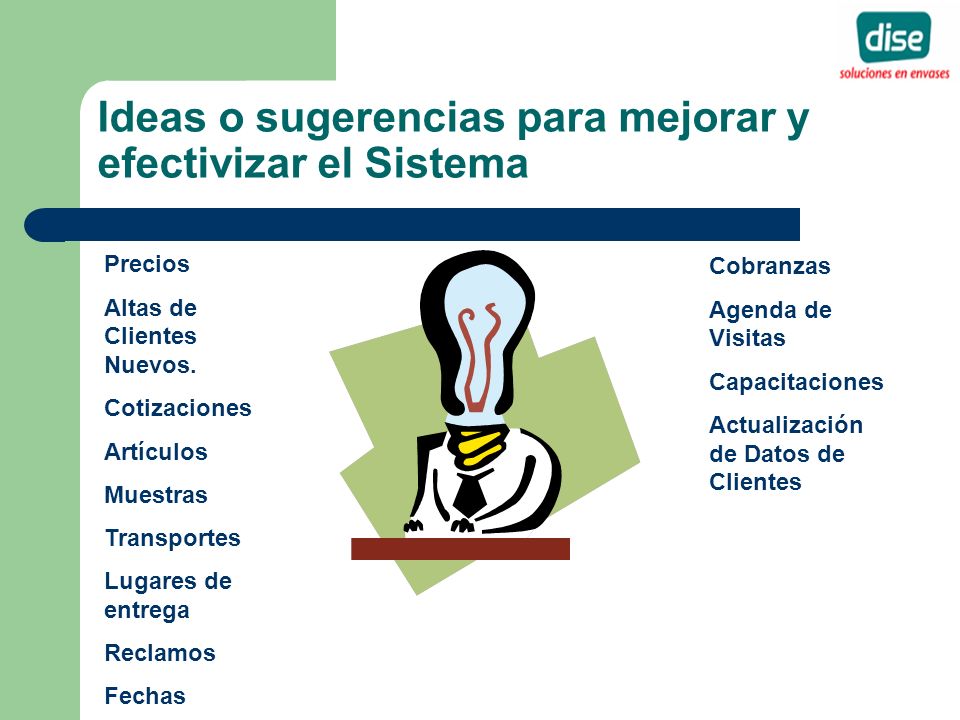 dise
soluciones en envases

Ideas o sugerencias para mejorar y efectivizar el Sistema

Precios

Altas de Clientes Nuevos.

Cotizaciones

Artículos

Muestras

Transportes

Lugares de entrega

Reclamos

Fechas

Cobranzas

Agenda de Visitas

Capacitaciones

Actualización de Datos de Clientes